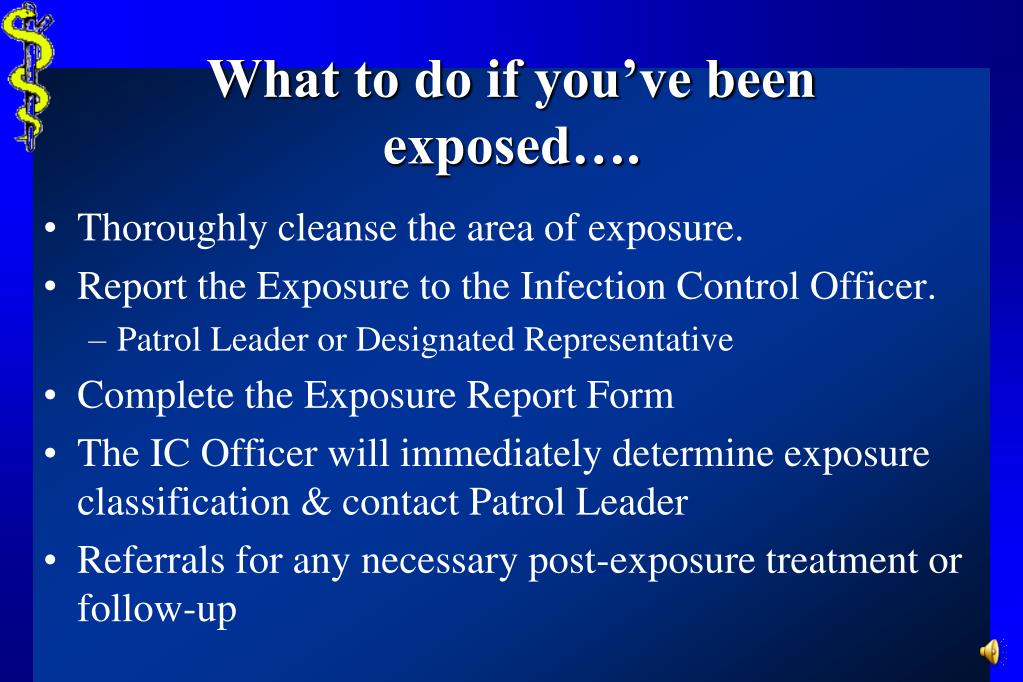 What to do if you’ve been exposed….

• Thoroughly cleanse the area of exposure.
• Report the Exposure to the Infection Control Officer.
– Patrol Leader or Designated Representative
• Complete the Exposure Report Form
• The IC Officer will immediately determine exposure classification & contact Patrol Leader
• Referrals for any necessary post-exposure treatment or follow-up